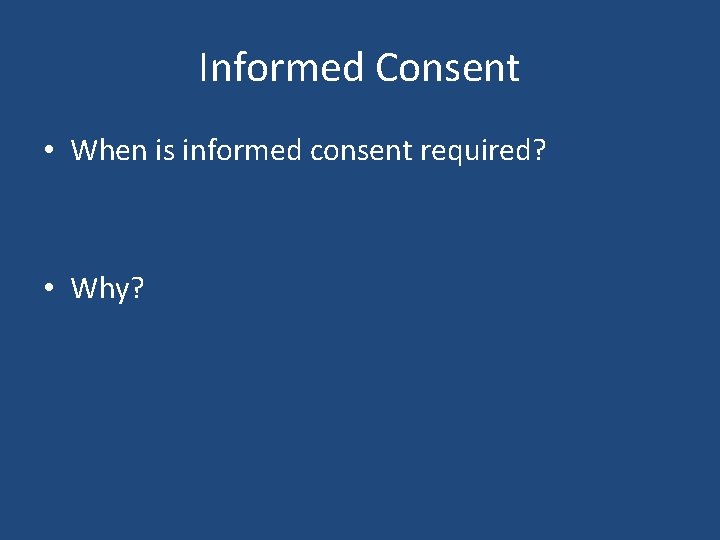 Informed Consent

• When is informed consent required?

• Why?